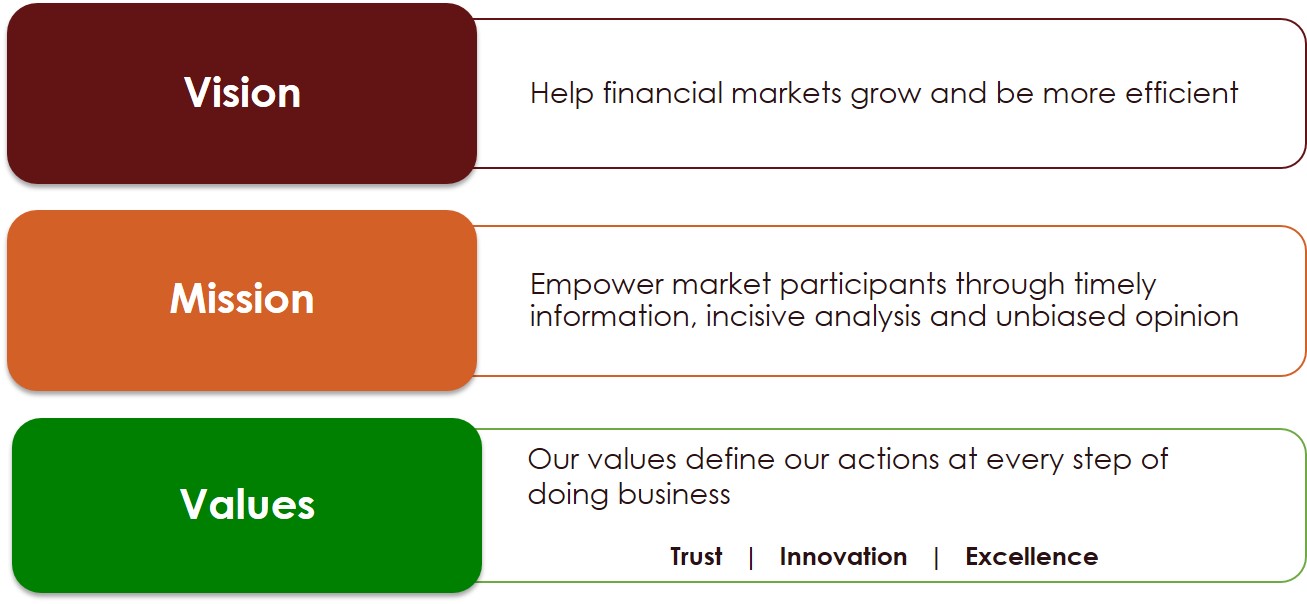 Vision

Help financial markets grow and be more efficient

Mission

Empower market participants through timely information, incisive analysis and unbiased opinion

Values

Our values define our actions at every step of doing business

Trust | Innovation | Excellence